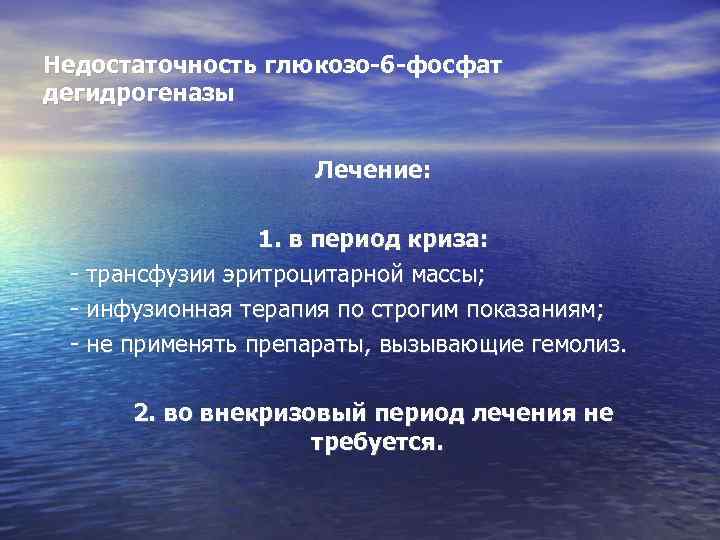 Недостаточность глюкозо-6-фосфат дегидрогеназы

Лечение:

1. в период криза:
- трансфузии эритроцитарной массы;
- инфузионная терапия по строгим показаниям;
- не применять препараты, вызывающие гемолиз.

2. во внекризовый период лечения не требуется.